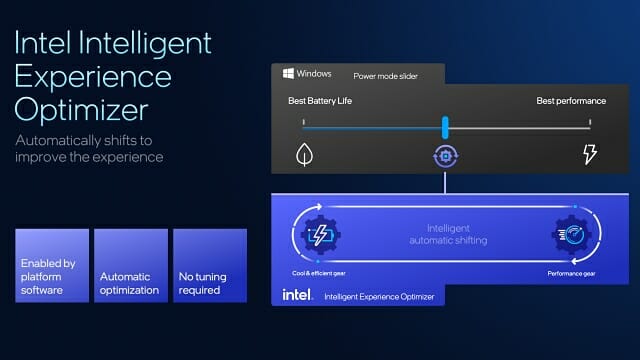 Intel Intelligent Experience Optimizer

Automatically shifts to improve the experience

Enabled by platform software

Automatic optimization

No tuning required

Windows Power mode slider

Best Battery Life

Best performance

Intelligent automatic shifting

Cool & efficient gear

Performance gear

intel. Intelligent Experience Optimizer